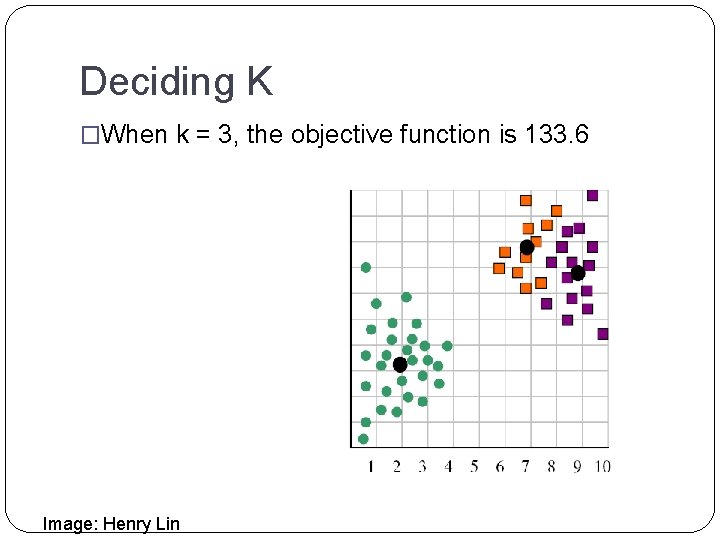 Deciding K

□When k = 3, the objective function is 133.6

1 2 3 4 5 6 7 8 9 10

Image: Henry Lin